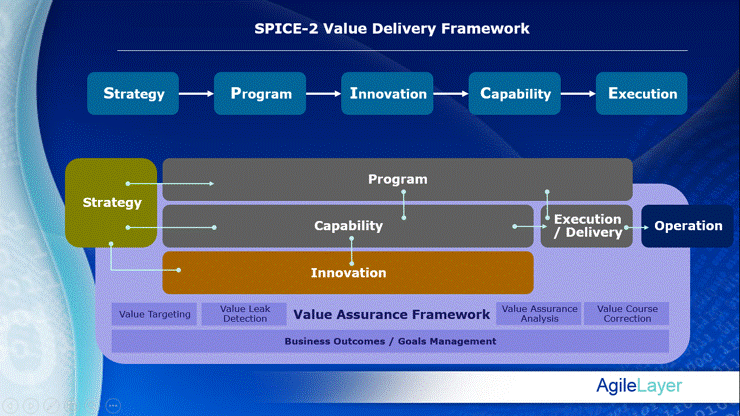 SPICE-2 Value Delivery Framework

Strategy Program Innovation Capability Execution

Strategy

Program

Capability

Execution / Delivery

Operation

Innovation

Value Targeting

Value Leak Detection

Value Assurance Framework

Value Assurance Analysis

Value Course Correction

Business Outcomes / Goals Management

AgileLayer